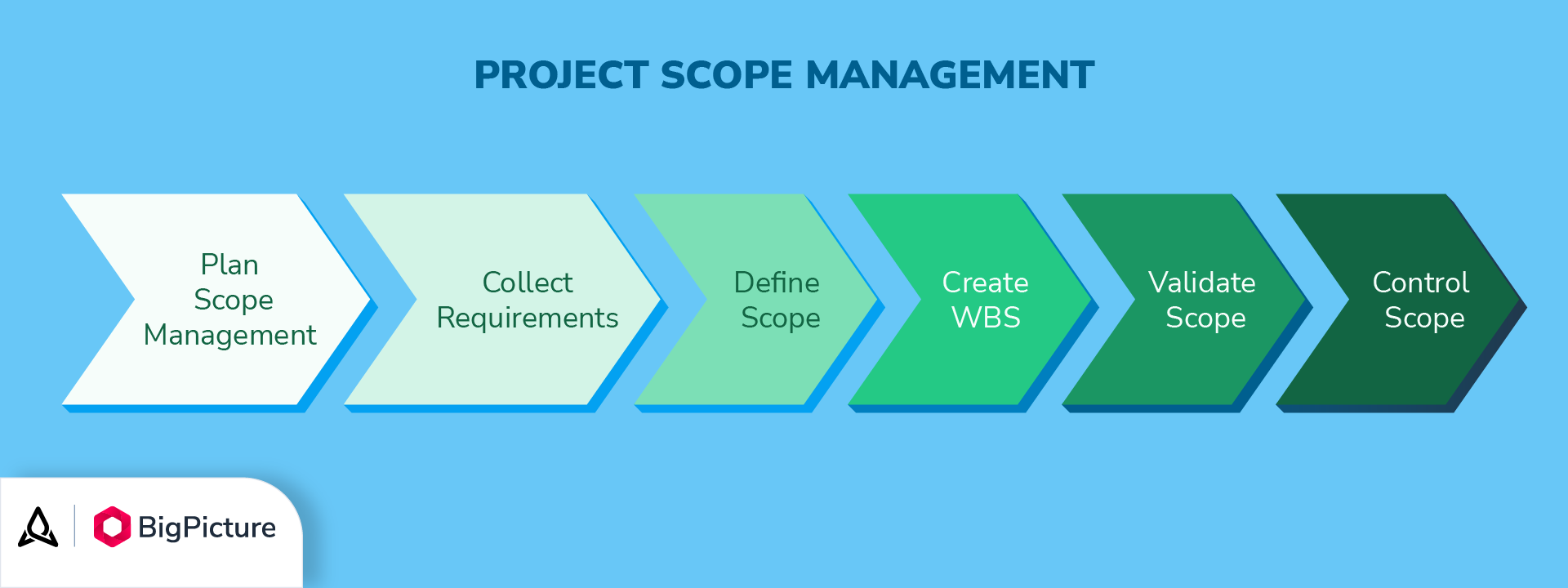 PROJECT SCOPE MANAGEMENT

Plan Scope Management

Collect Requirements

Define Scope

Create WBS

Validate Scope

Control Scope

BigPicture